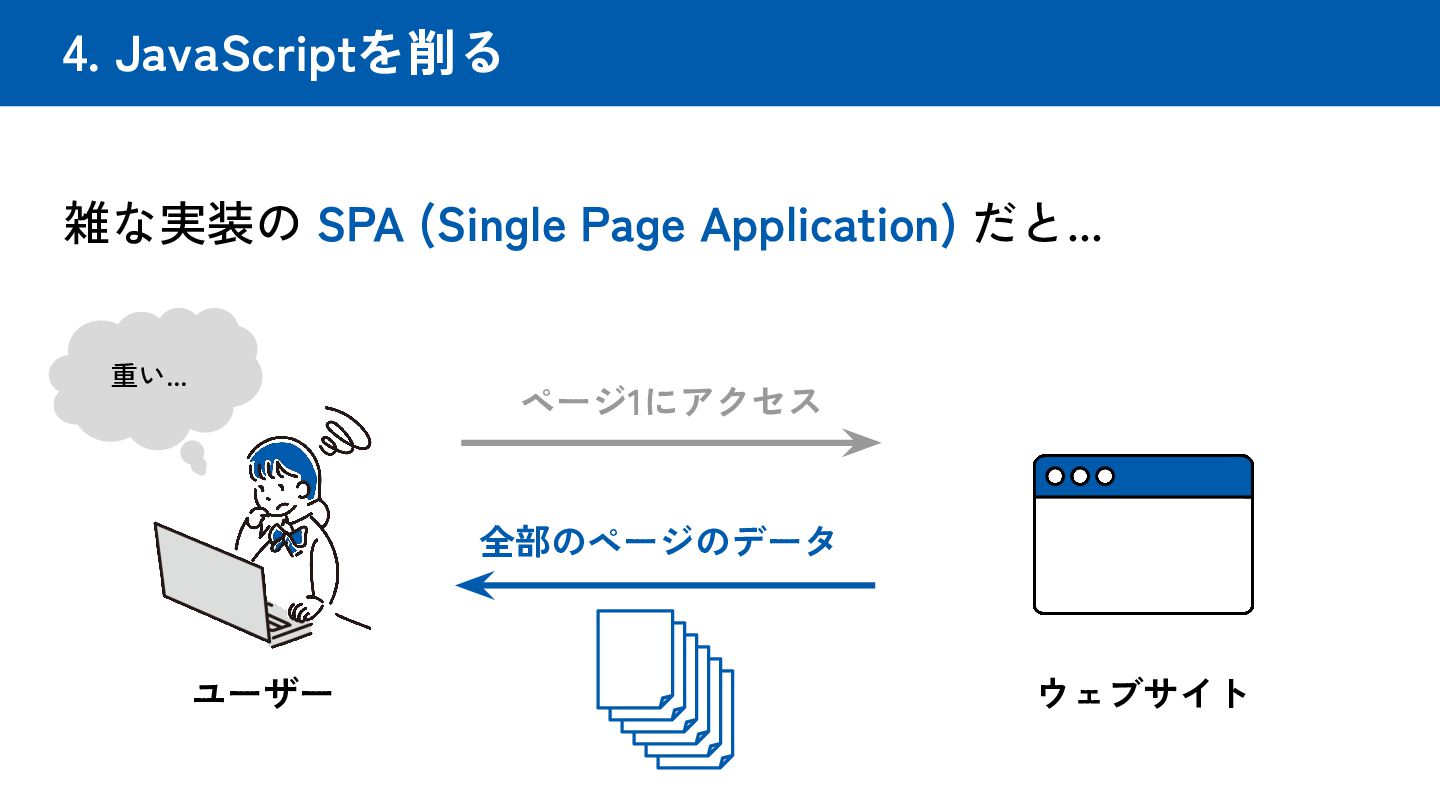 4. JavaScriptを削る

雑な実装の SPA (Single Page Application) だと…

重い…

ページ1にアクセス

全部のページのデータ

ユーザー

ウェブサイト